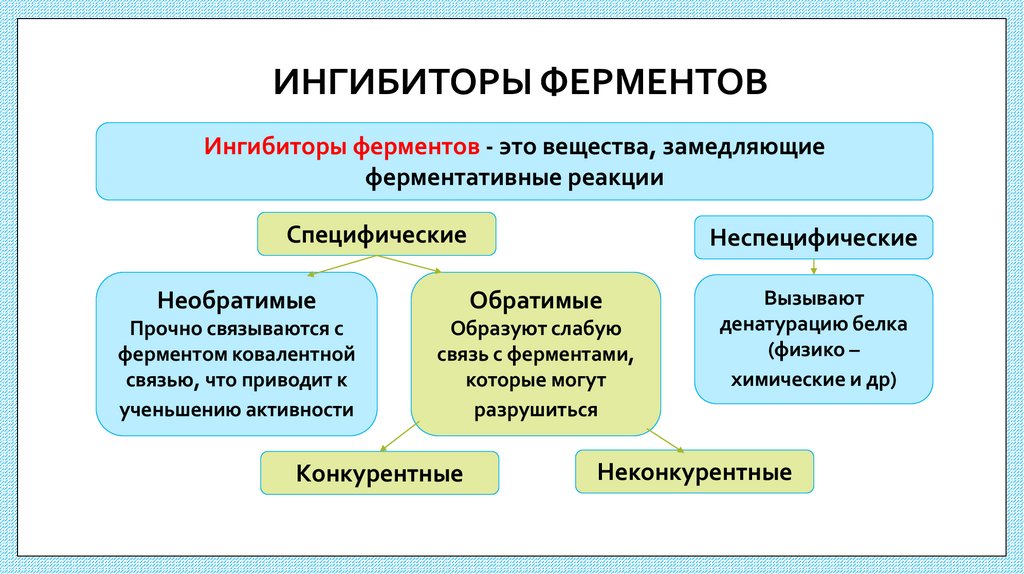 ИНГИБИТОРЫ ФЕРМЕНТОВ

Ингибиторы ферментов - это вещества, замедляющие ферментативные реакции

Специфические

Неспецифические

Необратимые
Прочно связываются с ферментом ковалентной связью, что приводит к ученьшению активности

Обратимые
Образуют слабую связь с ферментами, которые могут разрушиться

Вызывают денатурацию белка (физико – химические и др)

Конкурентные

Неконкурентные